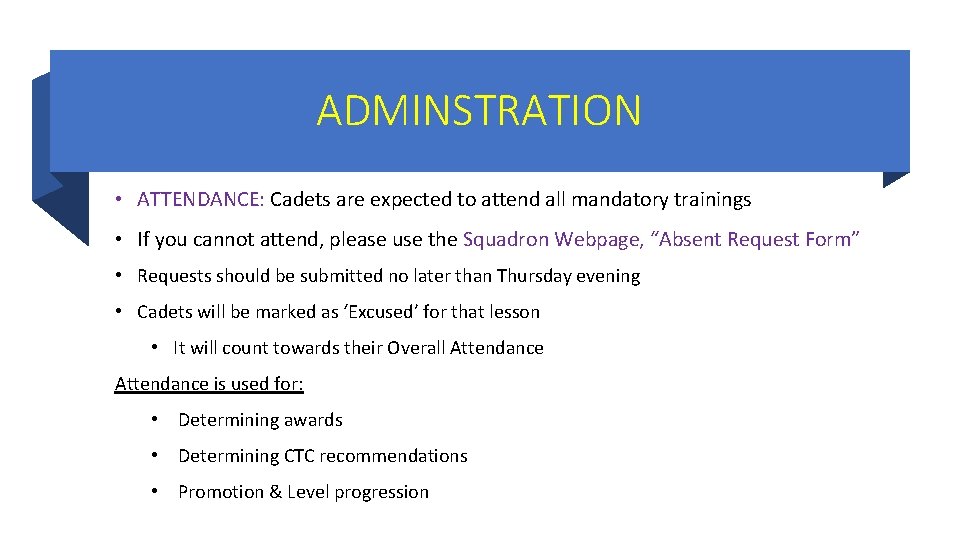 ADMINSTRATION

• ATTENDANCE: Cadets are expected to attend all mandatory trainings

• If you cannot attend, please use the Squadron Webpage, “Absent Request Form”

• Requests should be submitted no later than Thursday evening

• Cadets will be marked as ‘Excused’ for that lesson

• It will count towards their Overall Attendance

Attendance is used for:

• Determining awards

• Determining CTC recommendations

• Promotion & Level progression